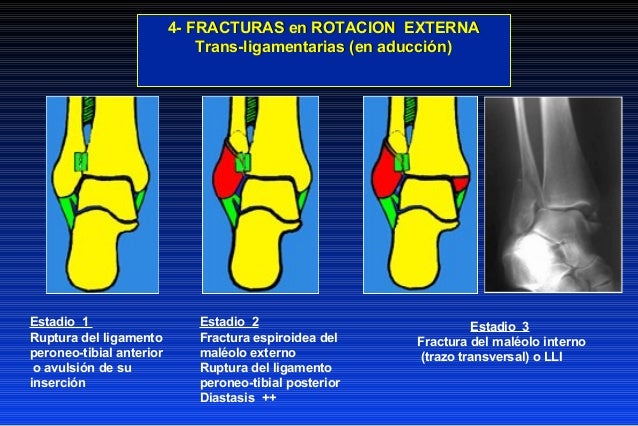 4- FRACTURAS en ROTACION EXTERNA
Trans-ligamentarias (en aducción)

Estadio 1
Ruptura del ligamento peroneo-tibial anterior o avulsión de su inserción

Estadio 2
Fractura espiroidea del maléolo externo
Ruptura del ligamento peroneo-tibial posterior
Diastasis ++

Estadio 3
Fractura del maléolo interno (trazo transversal) o LLI